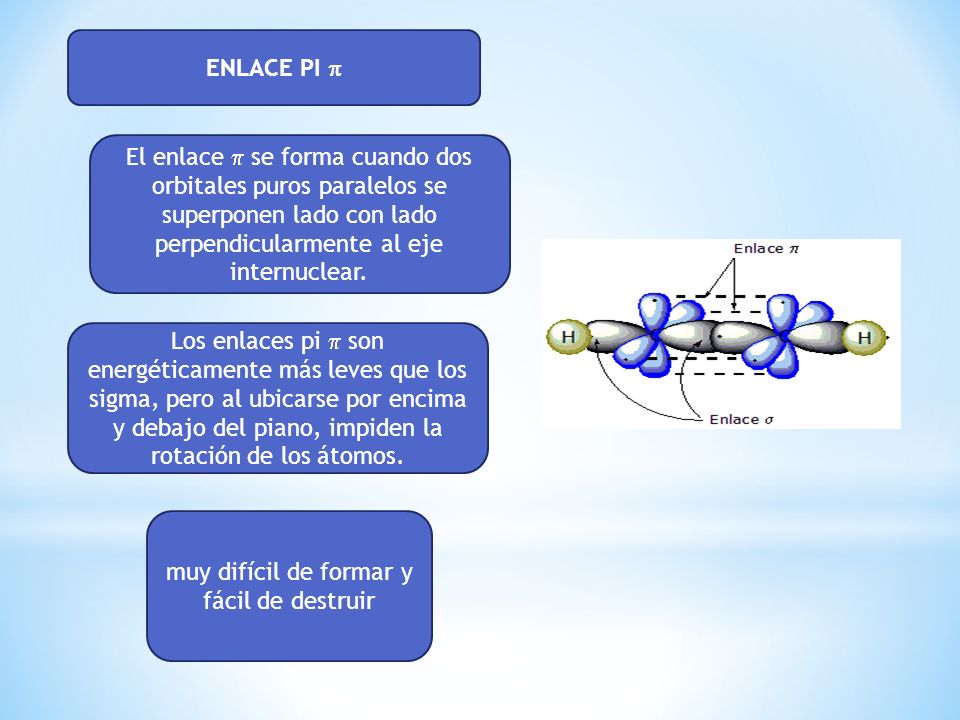 ENLACE PI $\pi$

El enlace $\pi$ se forma cuando dos orbitales puros paralelos se superponen lado con lado perpendicularmente al eje internuclear.

Los enlaces pi $\pi$ son energéticamente más leves que los sigma, pero al ubicarse por encima y debajo del piano, impiden la rotación de los átomos.

muy difícil de formar y fácil de destruir

Enlace $\pi$

H

H

Enlace $\sigma$